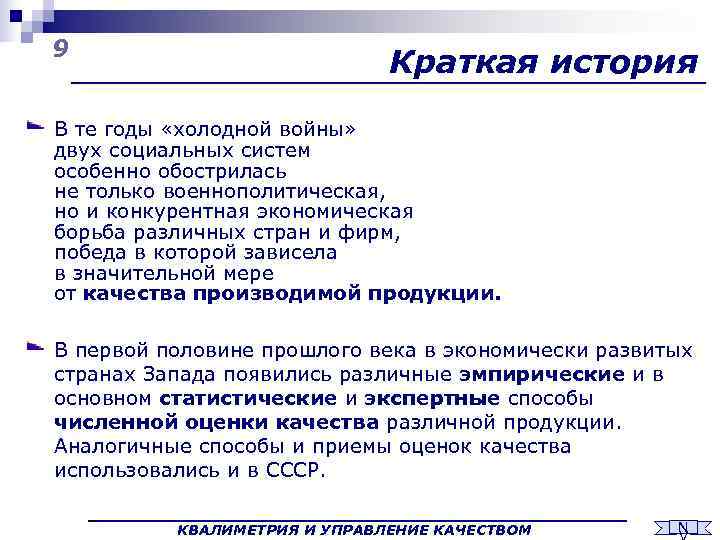 9

Краткая история

В те годы «холодной войны» двух социальных систем особенно обострилась не только военнополитическая, но и конкурентная экономическая борьба различных стран и фирм, победа в которой зависела в значительной мере от качества производимой продукции.

В первой половине прошлого века в экономически развитых странах Запада появились различные эмпирические и в основном статистические и экспертные способы численной оценки качества различной продукции. Аналогичные способы и приемы оценок качества использовались и в СССР.

КВАЛИМЕТРИЯ И УПРАВЛЕНИЕ КАЧЕСТВОМ

N